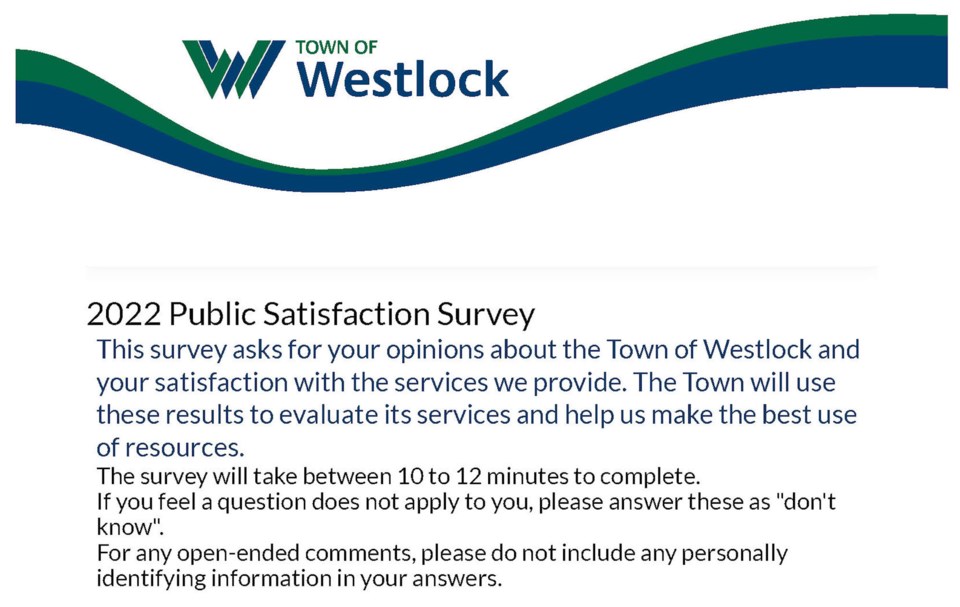 TOWN OF
Westlock

2022 Public Satisfaction Survey

This survey asks for your opinions about the Town of Westlock and your satisfaction with the services we provide. The Town will use these results to evaluate its services and help us make the best use of resources.

The survey will take between 10 to 12 minutes to complete.

If you feel a question does not apply to you, please answer these as "don't know".

For any open-ended comments, please do not include any personally identifying information in your answers.